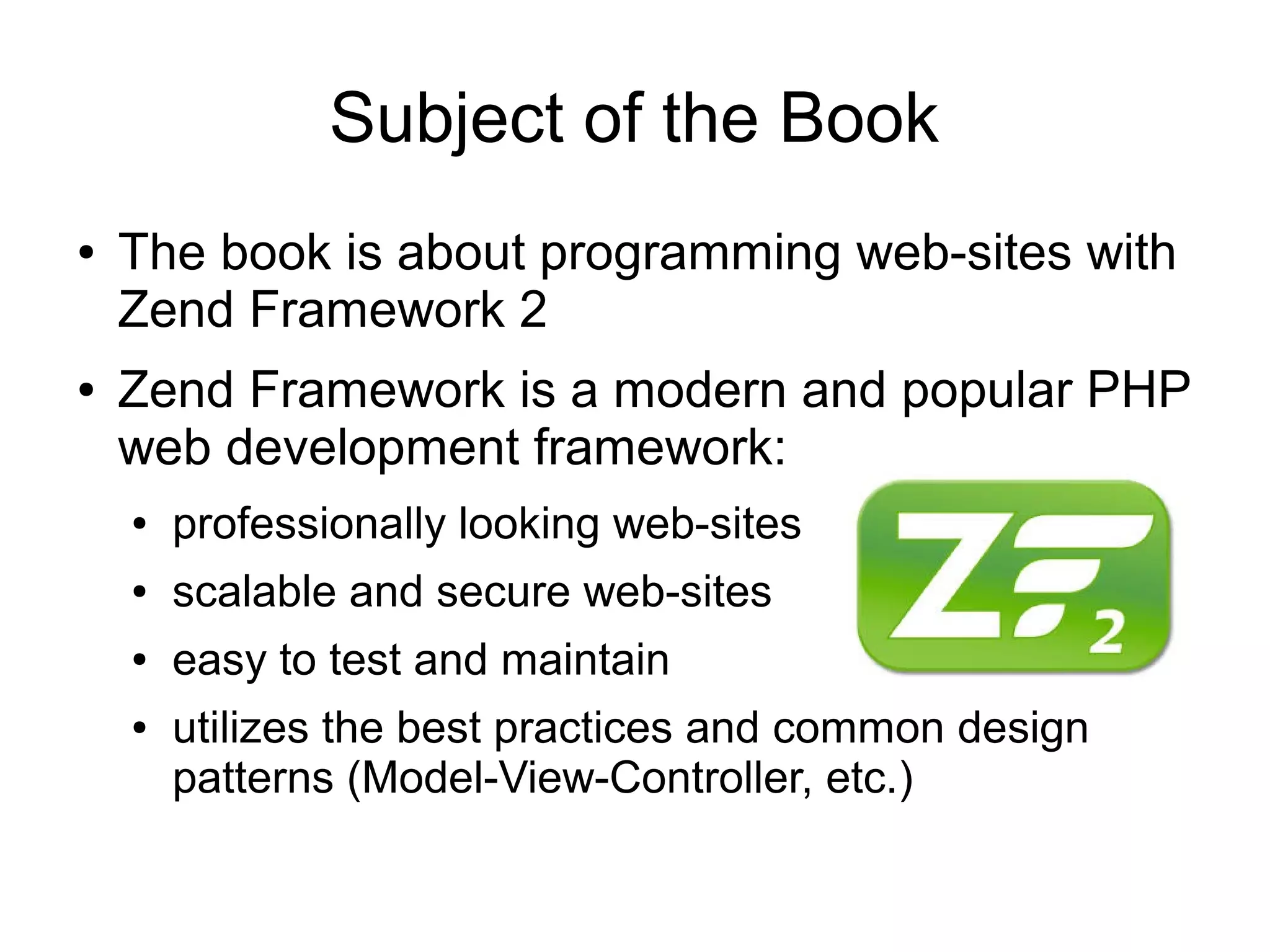 Subject of the Book

• The book is about programming web-sites with Zend Framework 2

• Zend Framework is a modern and popular PHP web development framework:

 • professionally looking web-sites

 • scalable and secure web-sites

 • easy to test and maintain

 • utilizes the best practices and common design patterns (Model-View-Controller, etc.)

ZF 2